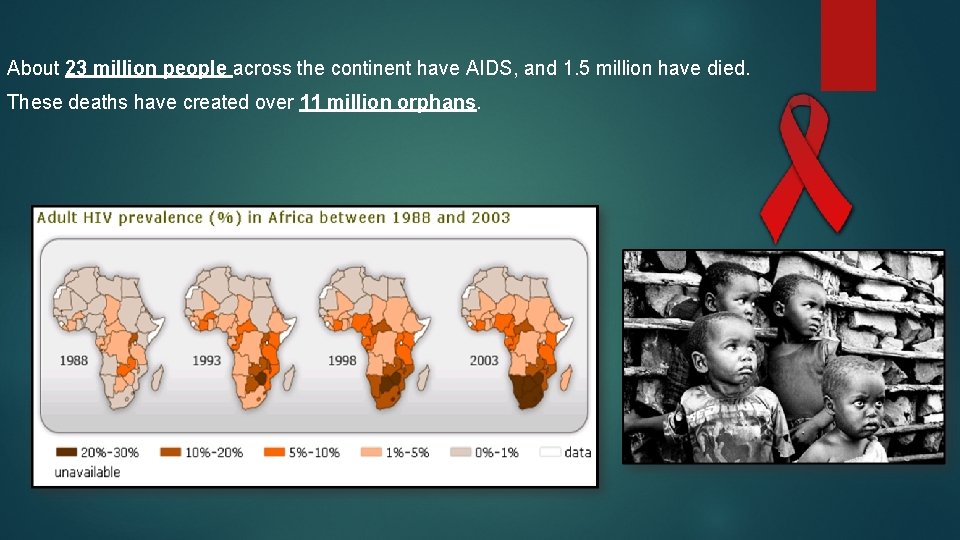 About 23 million people across the continent have AIDS, and 1.5 million have died.

These deaths have created over 11 million orphans.

Adult HIV prevalence (%) in Africa between 1988 and 2003

1988

1993

1998

2003

20%-30%
10%-20%
5%-10%
1%-5%
0%-1%
data unavailable